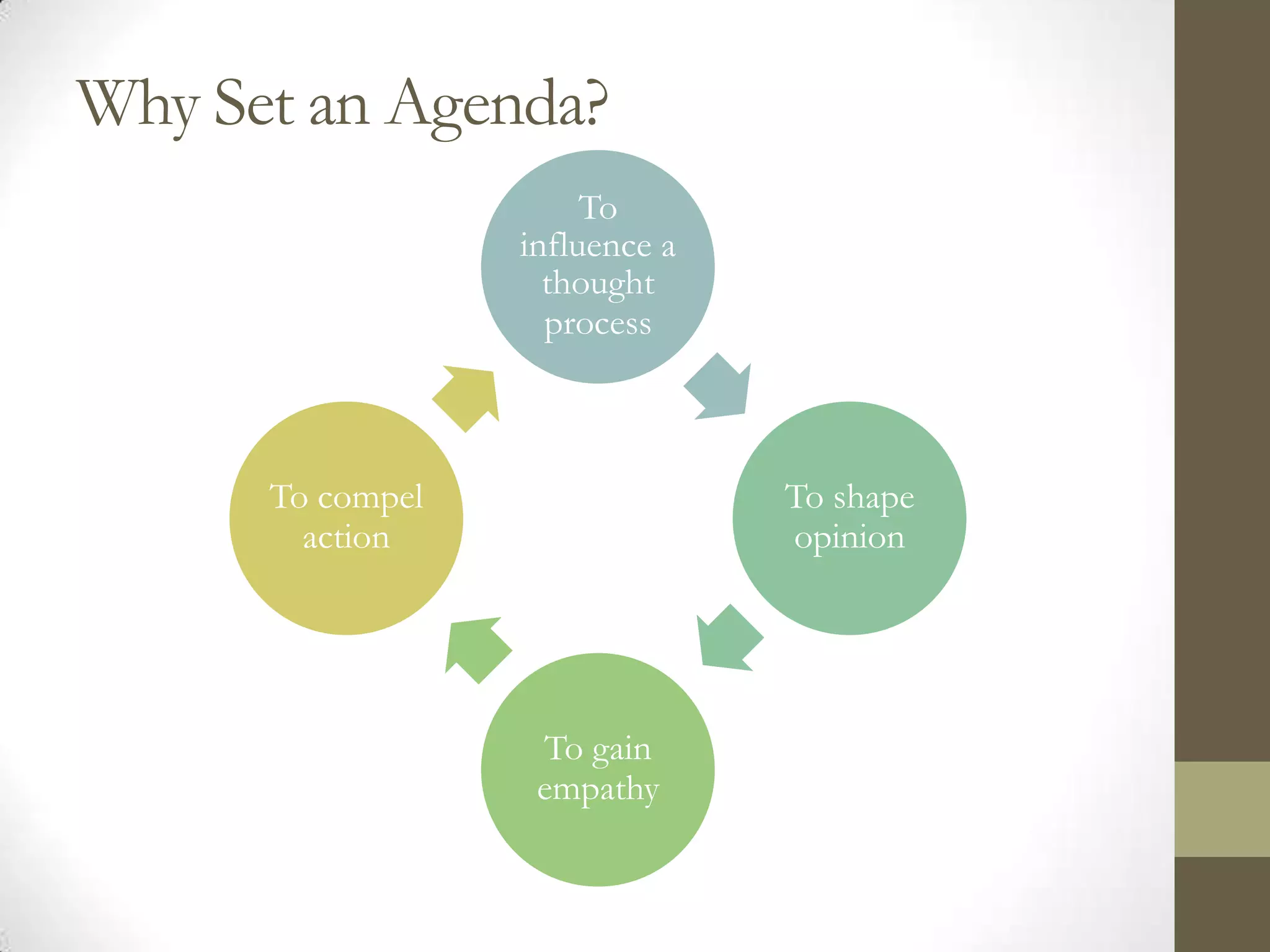 Why Set an Agenda?

To influence a thought process

To shape opinion

To gain empathy

To compel action